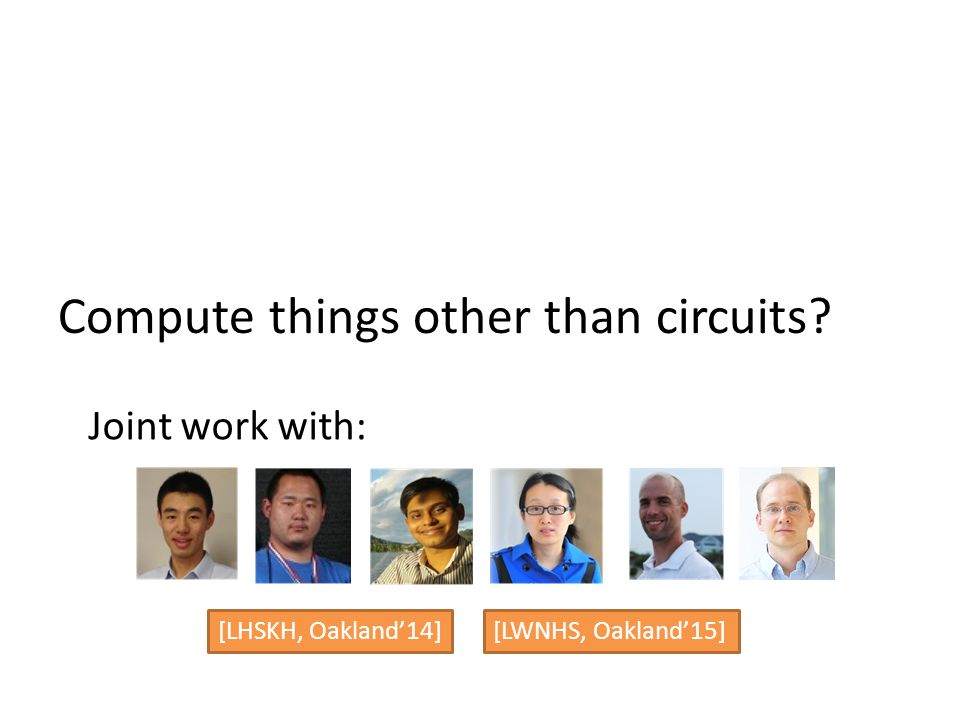 Compute things other than circuits?

Joint work with:

[LHSKH, Oakland'14]

[LWNHS, Oakland'15]